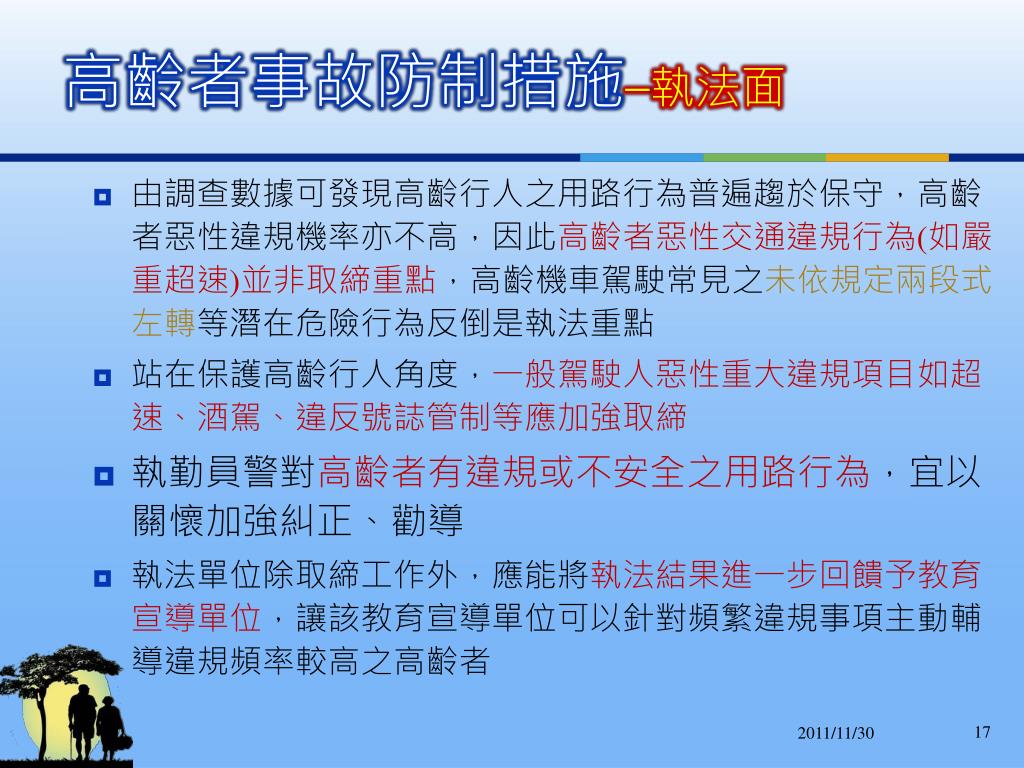 高齡者事故防制措施–執法面

由調查數據可發現高齡行人之用路行為普遍趨於保守，高齡者惡性違規機率亦不高，因此高齡者惡性交通違規行為(如嚴重超速)並非取締重點，高齡機車駕駛常見之未依規定兩段式左轉等潛在危險行為反倒是執法重點

站在保護高齡行人角度，一般駕駛人惡性重大違規項目如超速、酒駕、違反號誌管制等應加強取締

執勤員警對高齡者有違規或不安全之用路行為，宜以關懷加強糾正、勸導

執法單位除取締工作外，應能將執法結果進一步回饋予教育宣導單位，讓該教育宣導單位可以針對頻繁違規事項主動輔導違規頻率較高之高齡者

2011/11/30

17